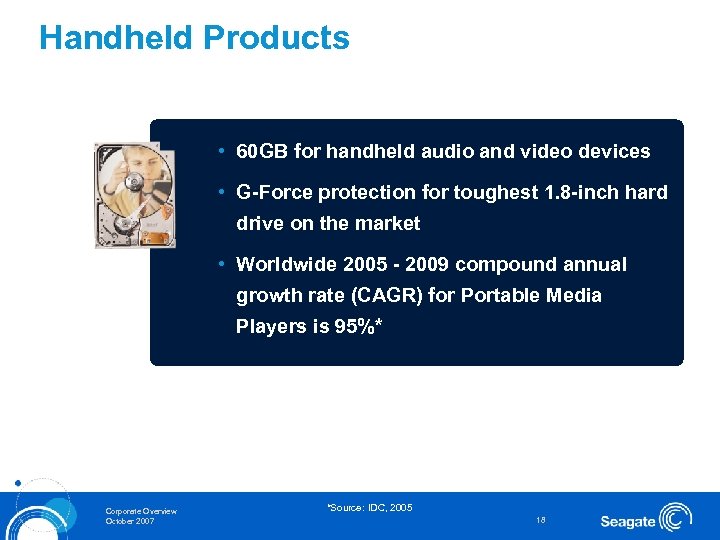 Handheld Products

• 60GB for handheld audio and video devices
• G-Force protection for toughest 1.8-inch hard drive on the market
• Worldwide 2005 - 2009 compound annual growth rate (CAGR) for Portable Media Players is 95%*

Corporate Overview
October 2007

*Source: IDC, 2005

18

Seagate